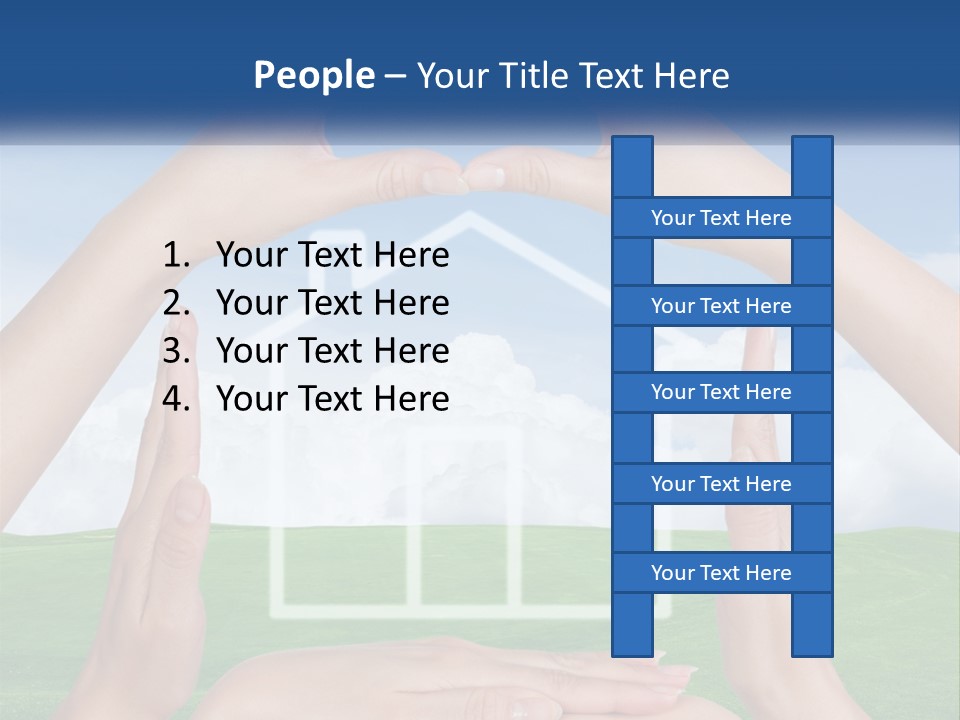 People – Your Title Text Here

1. Your Text Here
2. Your Text Here
3. Your Text Here
4. Your Text Here

Your Text Here

Your Text Here

Your Text Here

Your Text Here

Your Text Here